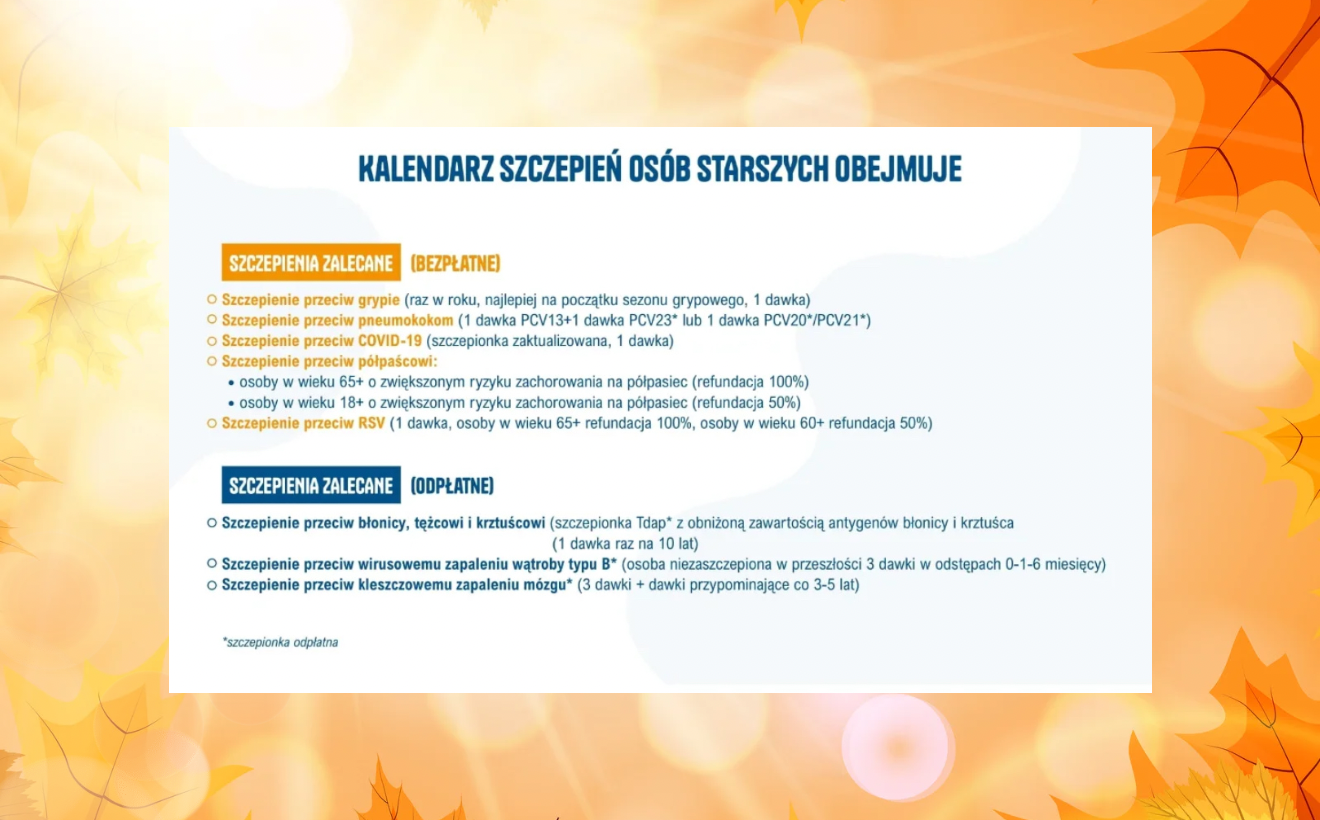 KALENDARZ SZCZEPIEŃ OSÓB STARSZYCH OBEJMUJE

SZCZEPIENIA ZALECANE (BEZPŁATNE)

○ Szczepienie przeciw grypie (raz w roku, najlepiej na początku sezonu grypowego, 1 dawka)
○ Szczepienie przeciw pneumokokom (1 dawka PCV13+1 dawka PCV23* lub 1 dawka PCV20*/PCV21*)
○ Szczepienie przeciw COVID-19 (szczepionka zaktualizowana, 1 dawka)
○ Szczepienie przeciw półpaścowi:
• osoby w wieku 65+ o zwiększonym ryzyku zachorowania na półpasiec (refundacja 100%)
• osoby w wieku 18+ o zwiększonym ryzyku zachorowania na półpasiec (refundacja 50%)
○ Szczepienie przeciw RSV (1 dawka, osoby w wieku 65+ refundacja 100%, osoby w wieku 60+ refundacja 50%)

SZCZEPIENIA ZALECANE (ODPŁATNE)

○ Szczepienie przeciw błonicy, tężcowi i krztuścowi (szczepionka Tdap* z obniżoną zawartością antygenów błonicy i krztuśca (1 dawka raz na 10 lat)
○ Szczepienie przeciw wirusowemu zapaleniu wątroby typu B* (osoba niezaszczepiona w przeszłości 3 dawki w odstępach 0-1-6 miesięcy)
○ Szczepienie przeciw kleszczowemu zapaleniu mózgu* (3 dawki + dawki przypominające co 3-5 lat)

*szczepionka odpłatna